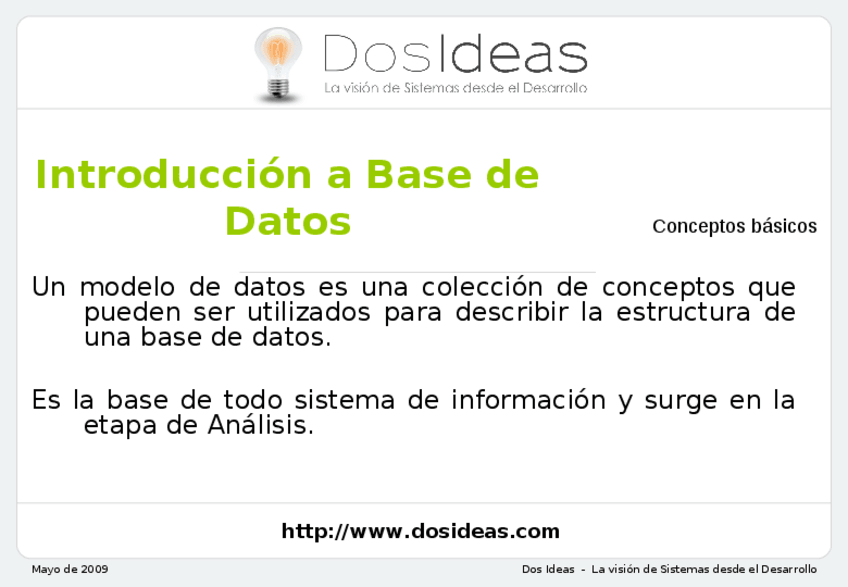 DosIdeas
La visión de Sistemas desde el Desarrollo

Introducción a Base de Datos

Conceptos básicos

Un modelo de datos es una colección de conceptos que pueden ser utilizados para describir la estructura de una base de datos.

Es la base de todo sistema de información y surge en la etapa de Análisis.

http://www.dosideas.com

Mayo de 2009

Dos Ideas - La visión de Sistemas desde el Desarrollo